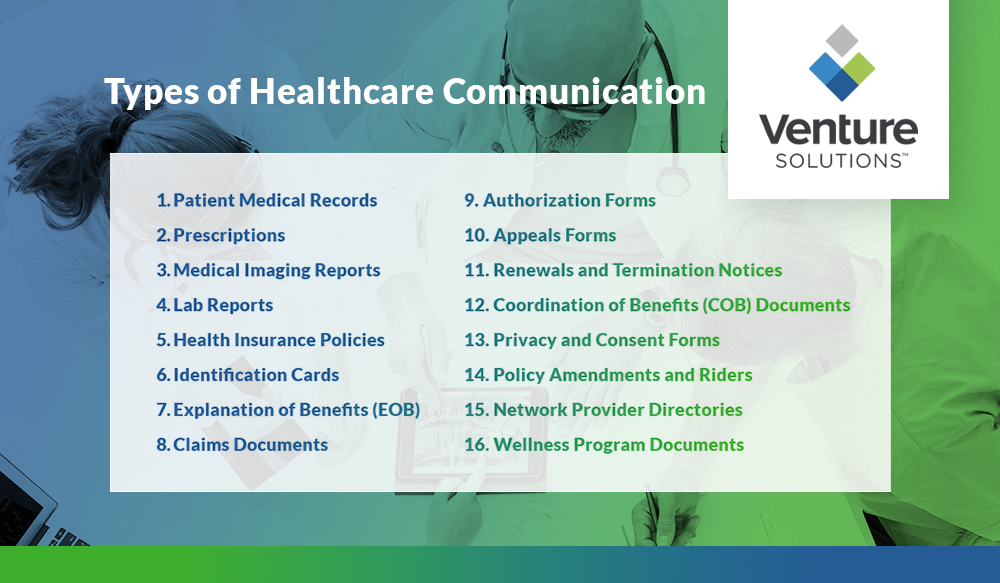 Types of Healthcare Communication

Venture SOLUTIONS™

1. Patient Medical Records
2. Prescriptions
3. Medical Imaging Reports
4. Lab Reports
5. Health Insurance Policies
6. Identification Cards
7. Explanation of Benefits (EOB)
8. Claims Documents

9. Authorization Forms
10. Appeals Forms
11. Renewals and Termination Notices
12. Coordination of Benefits (COB) Documents
13. Privacy and Consent Forms
14. Policy Amendments and Riders
15. Network Provider Directories
16. Wellness Program Documents